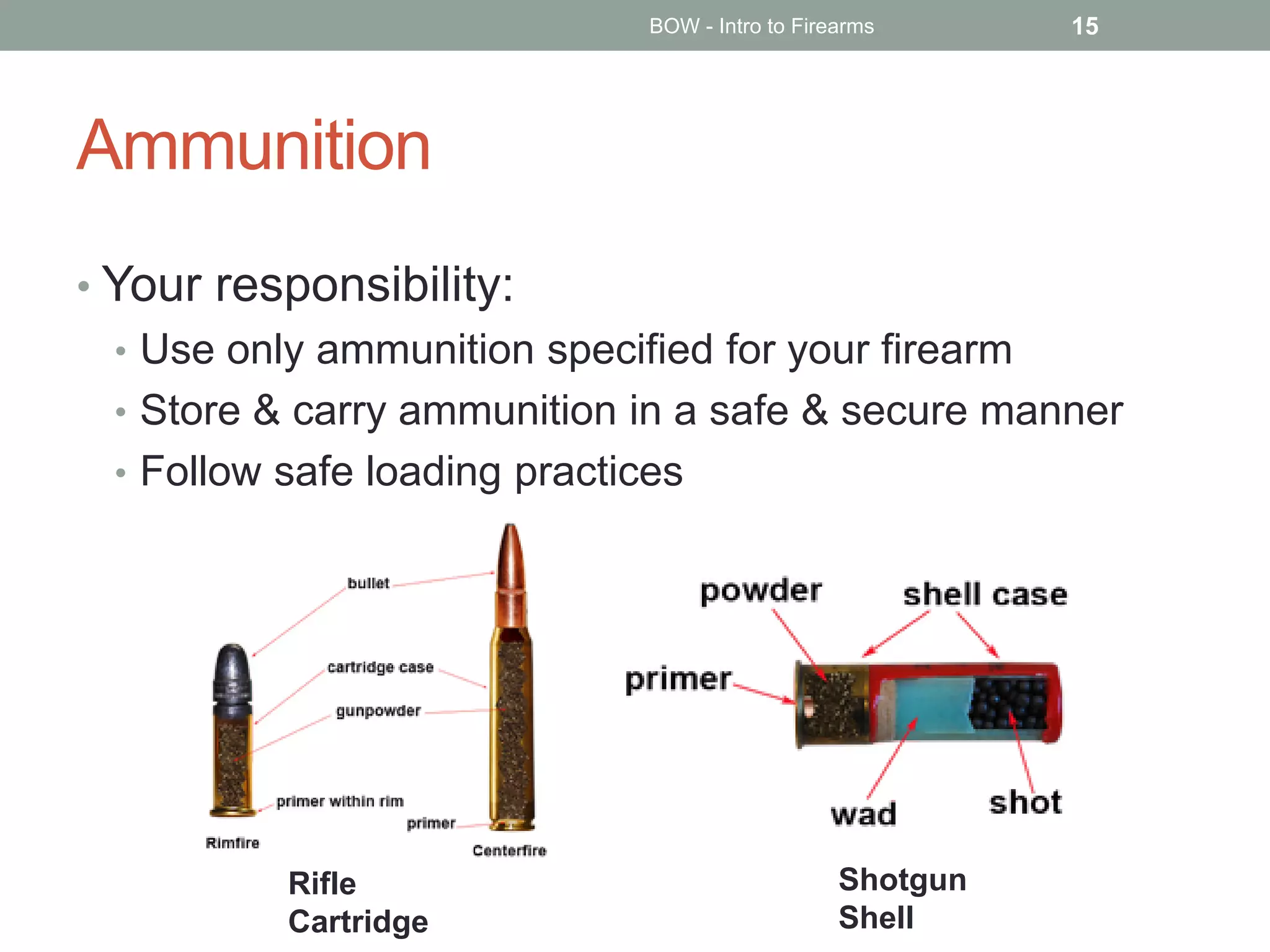 BOW - Intro to Firearms 15

Ammunition

• Your responsibility:
  • Use only ammunition specified for your firearm
  • Store & carry ammunition in a safe & secure manner
  • Follow safe loading practices

bullet
cartridge case
gunpowder
primer within rim
primer
Rimfire
Centerfire

Rifle Cartridge

powder
shell case
primer
wad
shot

Shotgun Shell